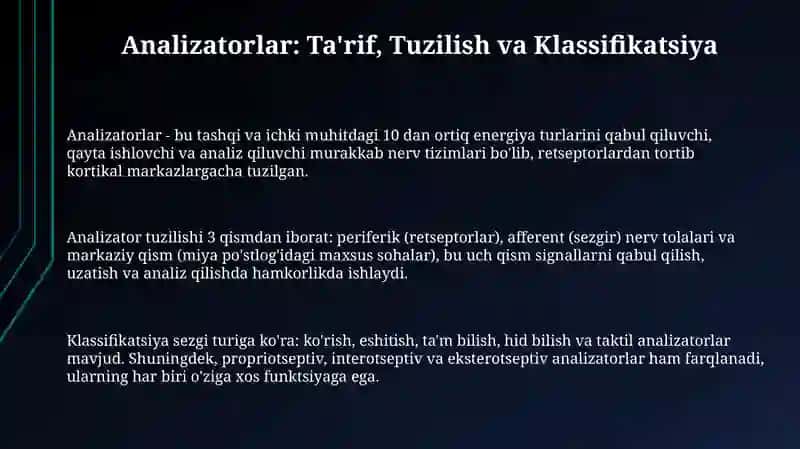 Analizatorlar: Ta'rif, Tuzilish va Klassifikatsiya

Analizatorlar - bu tashqi va ichki muhitdagi 10 dan ortiq energiya turlarini qabul qiluvchi, qayta ishlovchi va analiz qiluvchi murakkab nerv tizimlari bo'lib, retseptorlardan tortib kortikal markazlargacha tuzilgan.

Analizator tuzilishi 3 qismdan iborat: periferik (retseptorlar), afferent (sezgir) nerv tolalari va markaziy qism (miya po'stlog'idagi maxsus sohalar), bu uch qism signallarni qabul qilish, uzatish va analiz qilishda hamkorlikda ishlaydi.

Klassifikatsiya sezgi turiga ko'ra: ko'rish, eshitish, ta'm bilish, hid bilish va taktil analizatorlar mavjud. Shuningdek, propriotseptiv, interotseptiv va eksterotseptiv analizatorlar ham farqlanadi, ularning har biri o'ziga xos funktsiyaga ega.